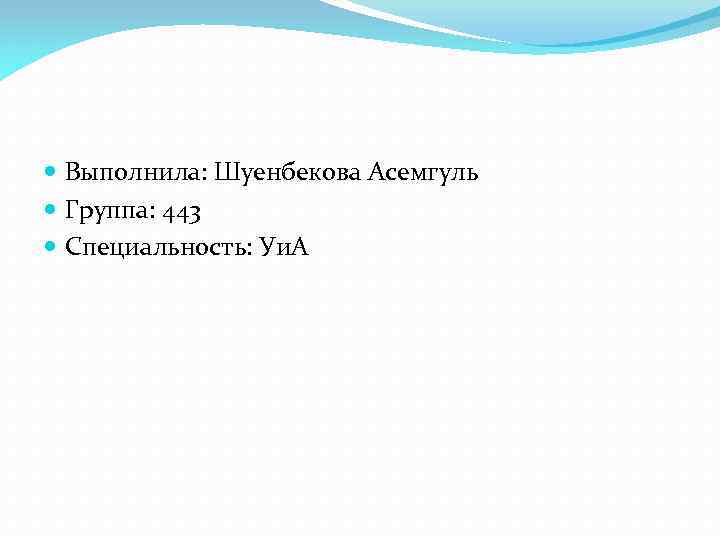 Выполнила: Шуенбекова Асемгуль
Группа: 443
Специальность: УиА